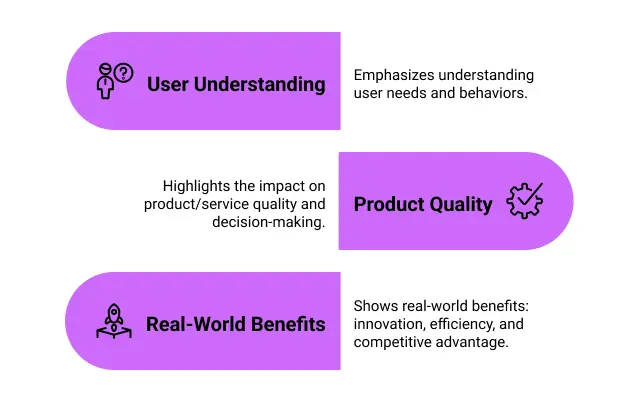 User Understanding

Emphasizes understanding user needs and behaviors.

Highlights the impact on product/service quality and decision-making.

Product Quality

Real-World Benefits

Shows real-world benefits: innovation, efficiency, and competitive advantage.